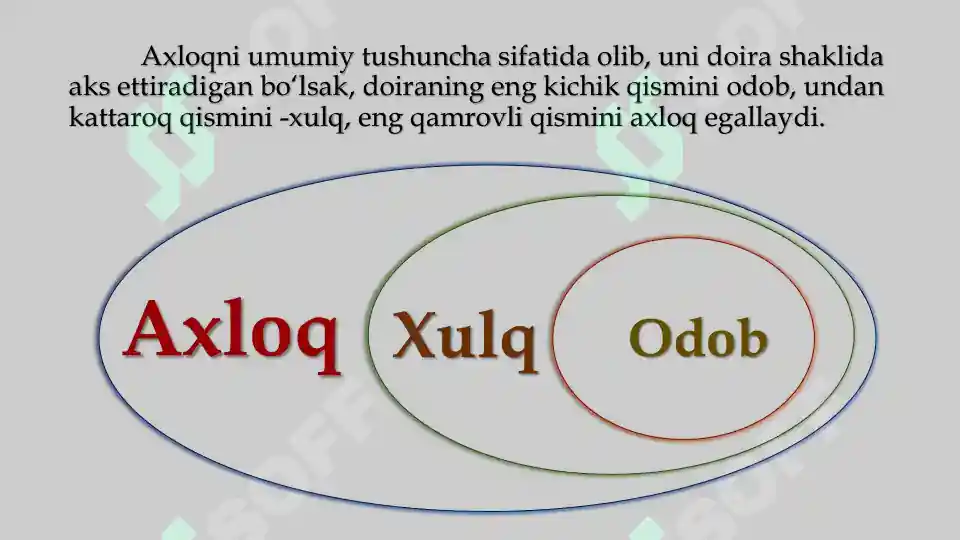 Axloqni umumiy tushuncha sifatida olib, uni doira shaklida aks ettiradigan bo‘lsak, doiraning eng kichik qismini odob, undan kattaroq qismini -xulq, eng qamrovli qismini axloq egallaydi.

Axloq

Xulq

Odob